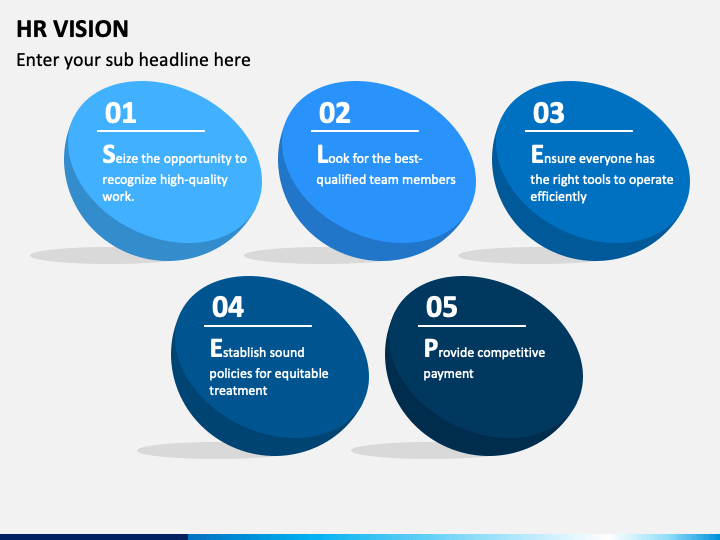 HR VISION

Enter your sub headline here

01

Seize the opportunity to recognize high-quality work.

02

Look for the best-qualified team members

03

Ensure everyone has the right tools to operate efficiently

04

Establish sound policies for equitable treatment

05

Provide competitive payment